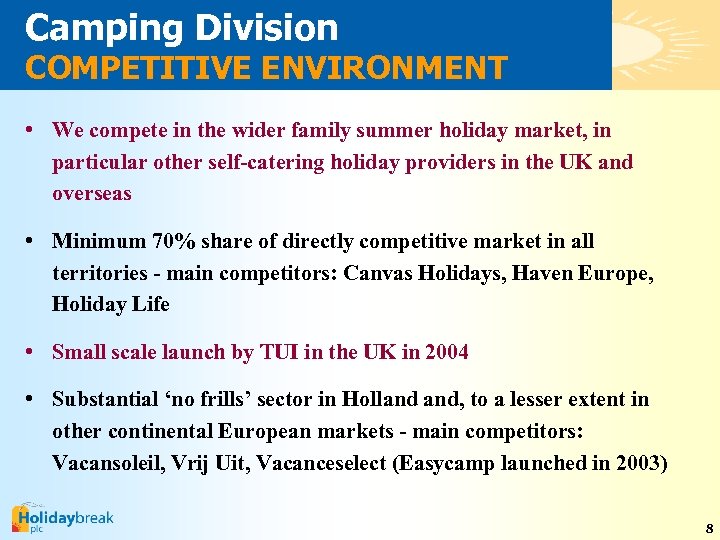 Camping Division
COMPETITIVE ENVIRONMENT

• We compete in the wider family summer holiday market, in particular other self-catering holiday providers in the UK and overseas

• Minimum 70% share of directly competitive market in all territories - main competitors: Canvas Holidays, Haven Europe, Holiday Life

• Small scale launch by TUI in the UK in 2004

• Substantial ‘no frills’ sector in Holland and, to a lesser extent in other continental European markets - main competitors: Vacansoleil, Vrij Uit, Vacanceselect (Easycamp launched in 2003)

Holidaybreak plc

8